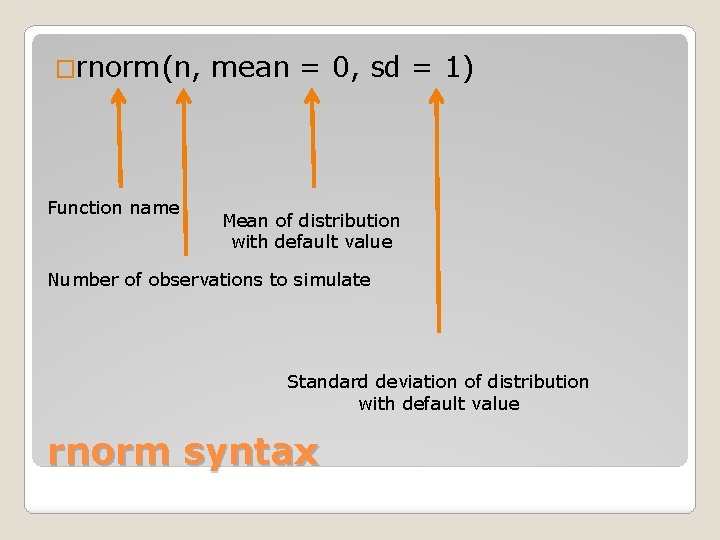 rnorm(n, mean = 0, sd = 1)

Function name

Mean of distribution with default value

Number of observations to simulate

Standard deviation of distribution with default value

rnorm syntax